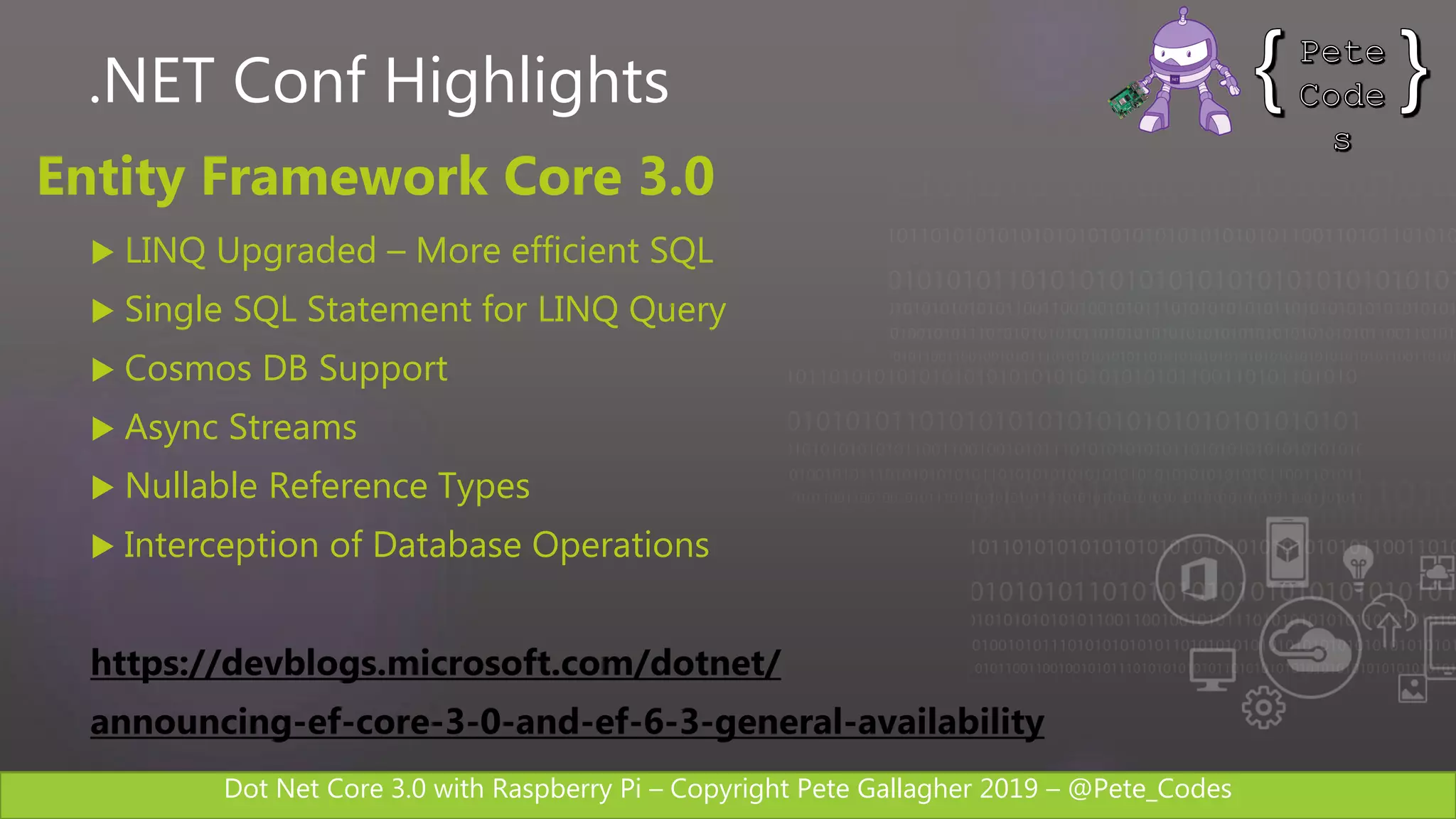 .NET Conf Highlights

{ Pete Code s }

Entity Framework Core 3.0

▶ LINQ Upgraded – More efficient SQL
▶ Single SQL Statement for LINQ Query
▶ Cosmos DB Support
▶ Async Streams
▶ Nullable Reference Types
▶ Interception of Database Operations

https://devblogs.microsoft.com/dotnet/announcing-ef-core-3-0-and-ef-6-3-general-availability

Dot Net Core 3.0 with Raspberry Pi – Copyright Pete Gallagher 2019 – @Pete_Codes